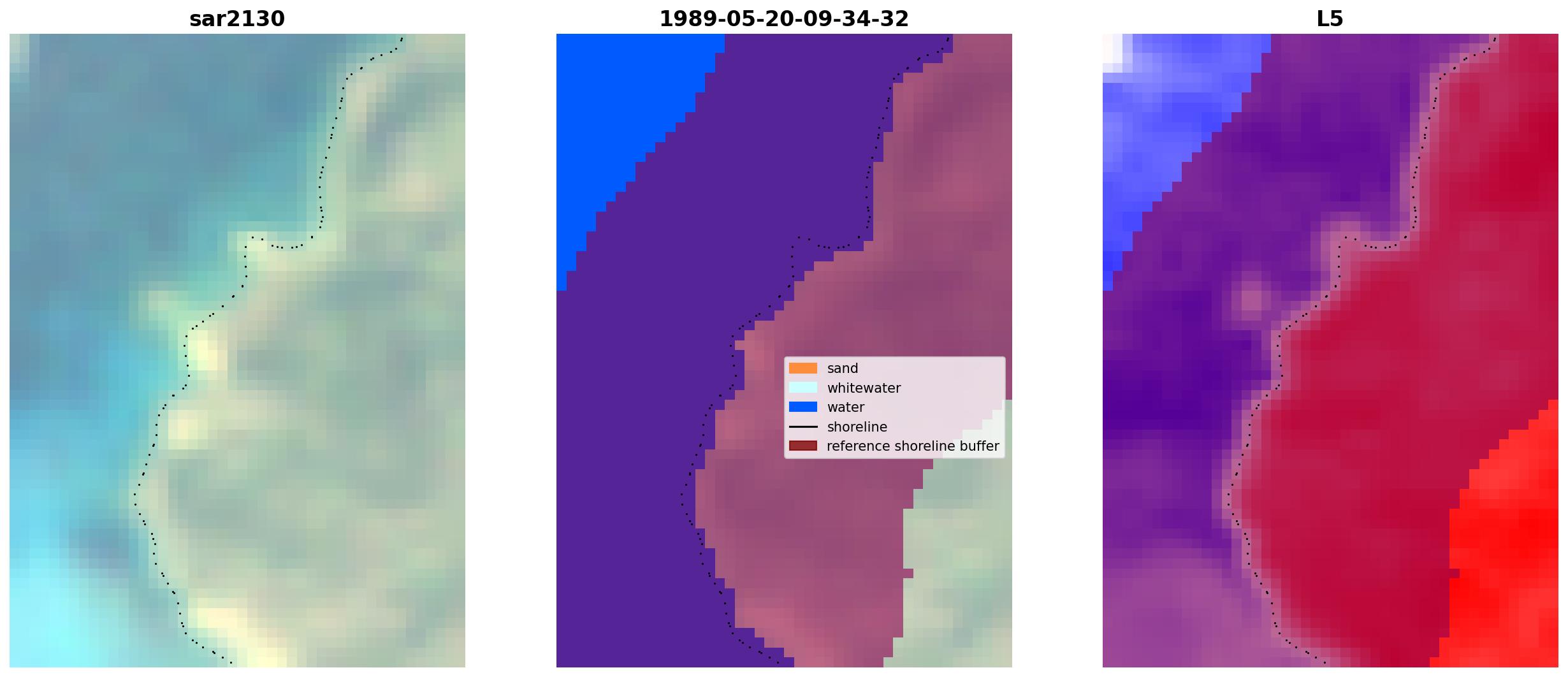 sar2130

1989-05-20-09-34-32

sand
whitewater
water
shoreline
reference shoreline buffer

L5